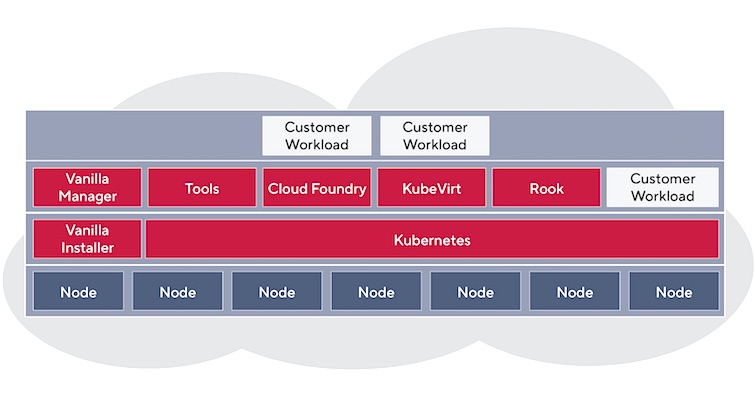 Customer Workload

Customer Workload

Vanilla Manager

Tools

Cloud Foundry

KubeVirt

Rook

Customer Workload

Vanilla Installer

Kubernetes

Node

Node

Node

Node

Node

Node

Node